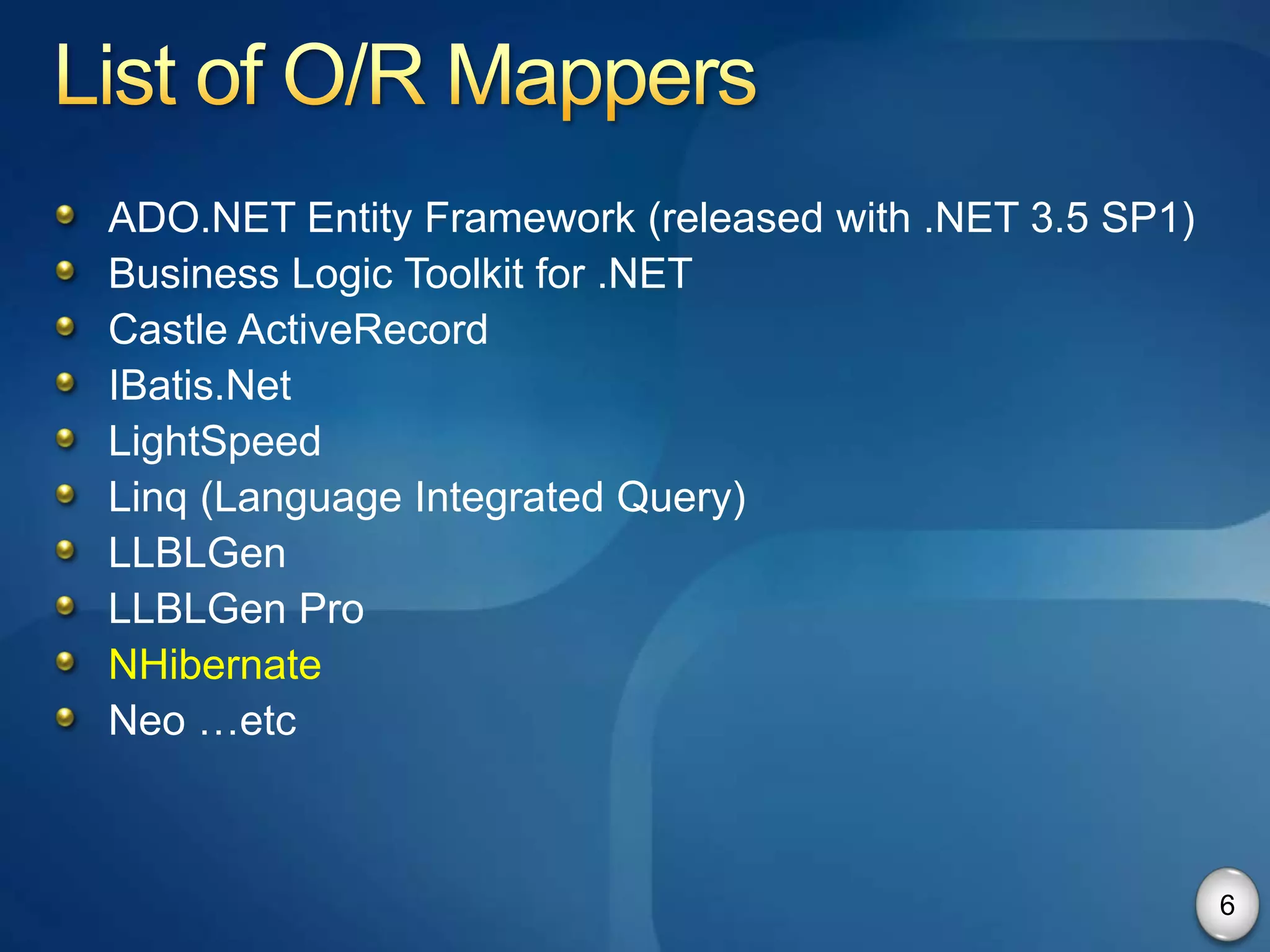 List of O/R Mappers

- ADO.NET Entity Framework (released with .NET 3.5 SP1)
- Business Logic Toolkit for .NET
- Castle ActiveRecord
- IBatis.Net
- LightSpeed
- Linq (Language Integrated Query)
- LLBLGen
- LLBLGen Pro
- NHibernate
- Neo …etc

6